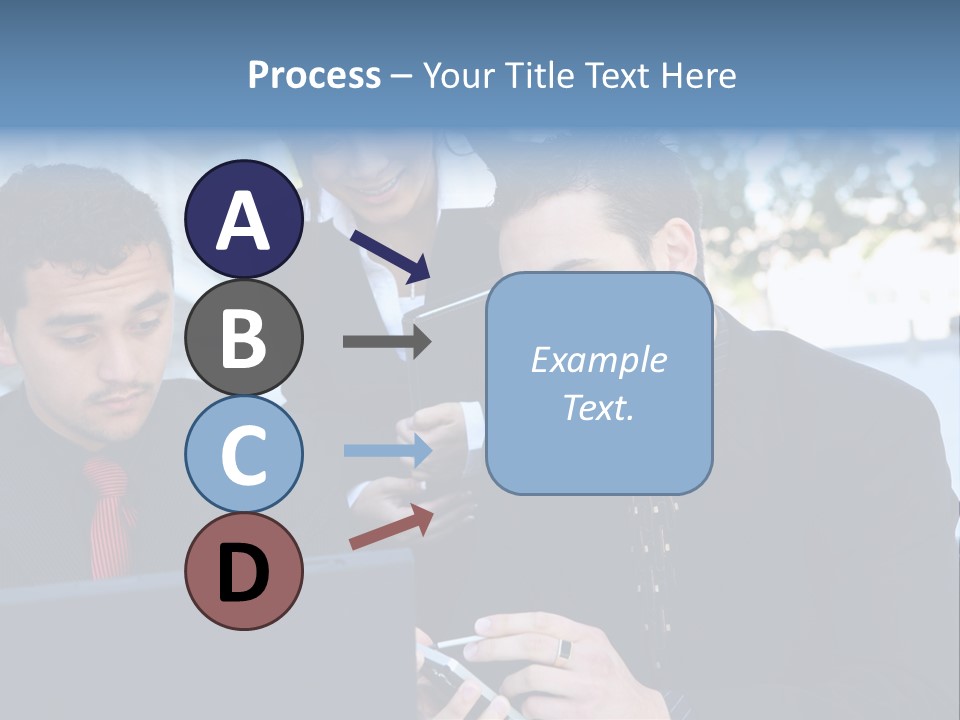 Process – Your Title Text Here

A

B

C

D

Example Text.